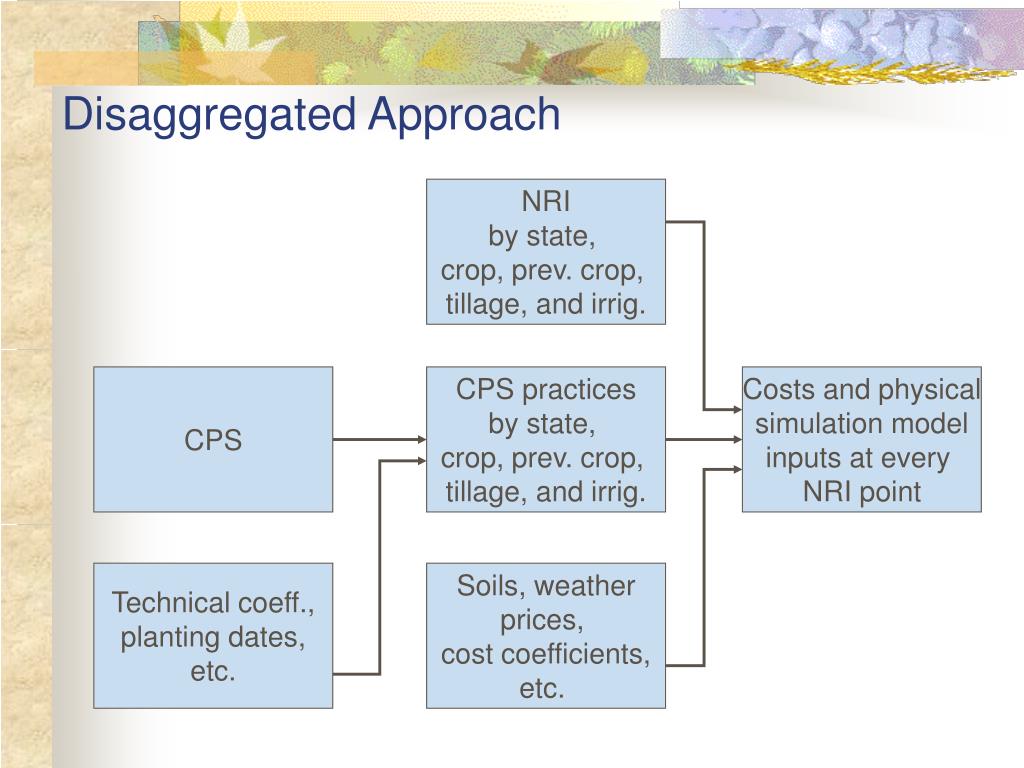 Disaggregated Approach

NRI
by state,
crop, prev. crop,
tillage, and irrig.

CPS

CPS practices
by state,
crop, prev. crop,
tillage, and irrig.

Costs and physical
simulation model
inputs at every
NRI point

Technical coeff.,
planting dates,
etc.

Soils, weather
prices,
cost coefficients,
etc.